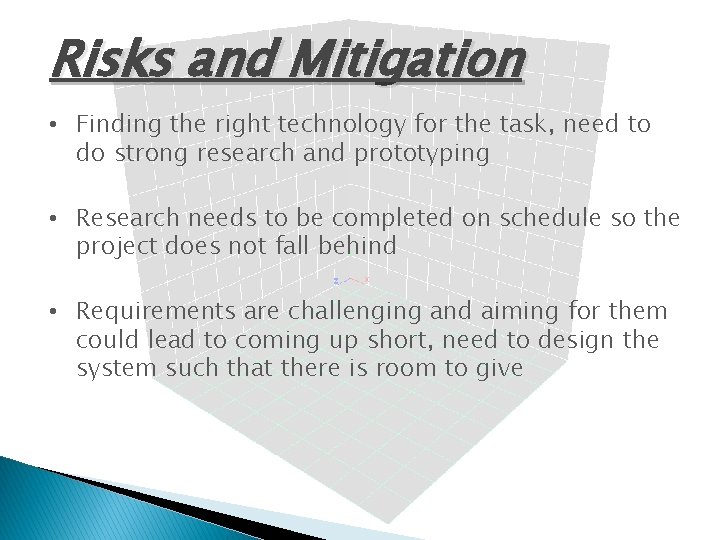 Risks and Mitigation

• Finding the right technology for the task, need to do strong research and prototyping

• Research needs to be completed on schedule so the project does not fall behind

• Requirements are challenging and aiming for them could lead to coming up short, need to design the system such that there is room to give